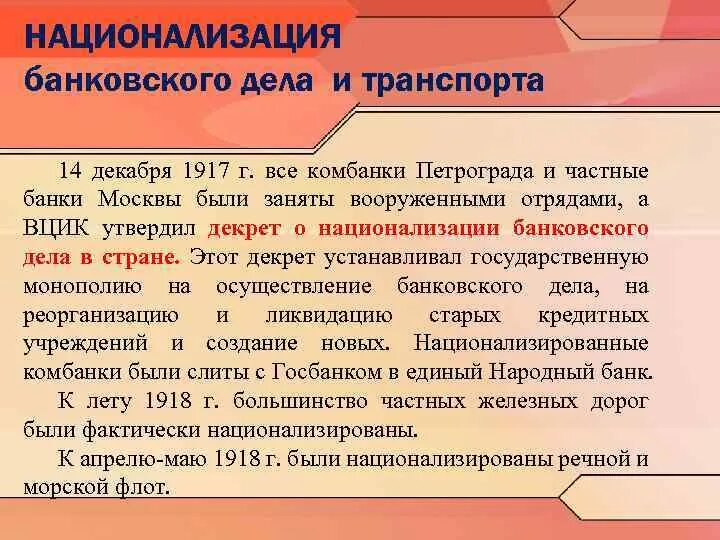 НАЦИОНАЛИЗАЦИЯ
банковского дела и транспорта

14 декабря 1917 г. все комбанки Петрограда и частные банки Москвы были заняты вооруженными отрядами, а ВЦИК утвердил декрет о национализации банковского дела в стране. Этот декрет устанавливал государственную монополию на осуществление банковского дела, на реорганизацию и ликвидацию старых кредитных учреждений и создание новых. Национализированные комбанки были слиты с Госбанком в единый Народный банк.

К лету 1918 г. большинство частных железных дорог были фактически национализированы.

К апрелю-маю 1918 г. были национализированы речной и морской флот.